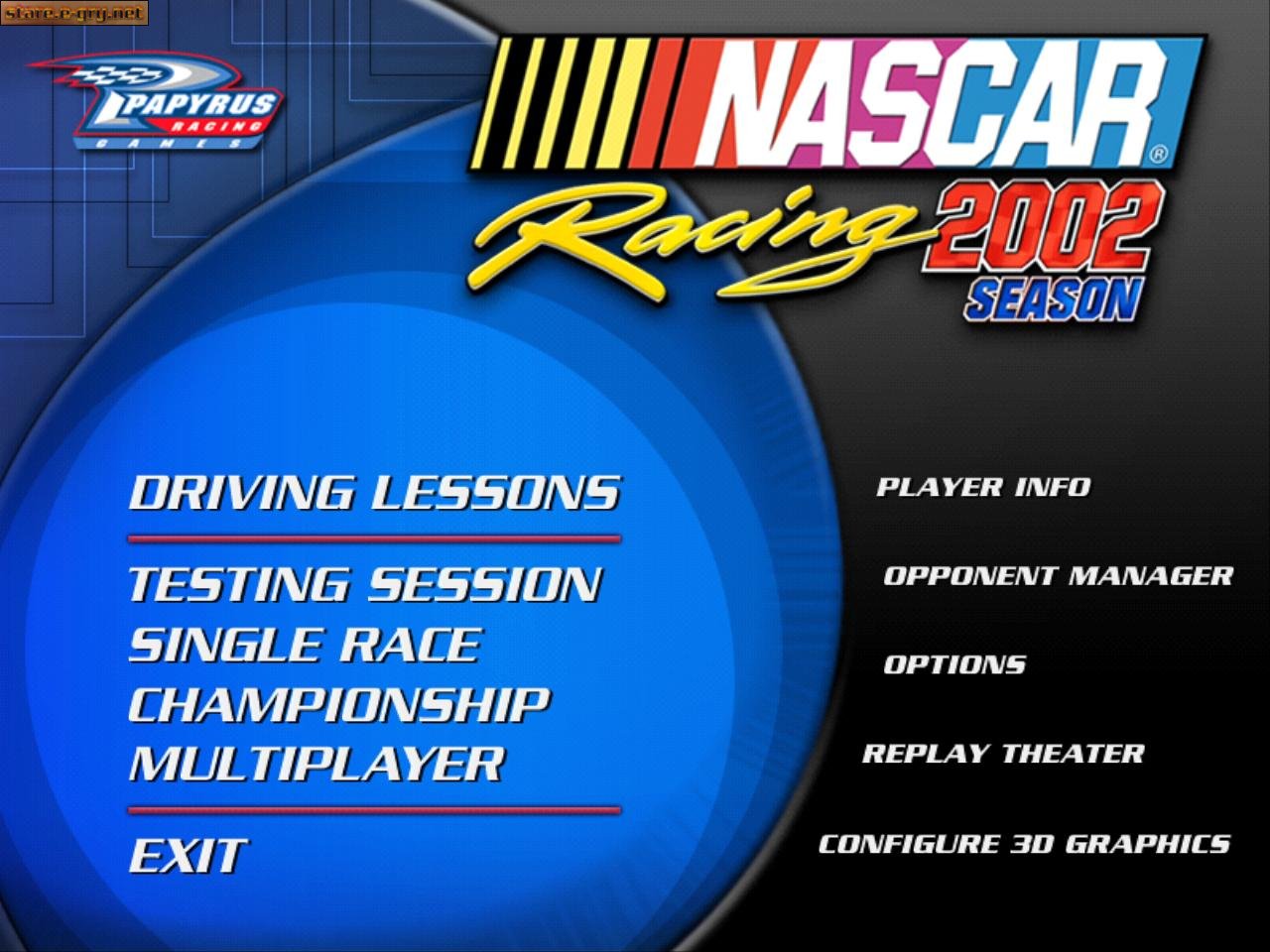 stare-e-gry.net

PAPYRUS RACING GAMES

NASCAR®
Racing 2002 SEASON

DRIVING LESSONS

TESTING SESSION
SINGLE RACE
CHAMPIONSHIP
MULTIPLAYER

EXIT

PLAYER INFO

OPPONENT MANAGER

OPTIONS

REPLAY THEATER

CONFIGURE 3D GRAPHICS